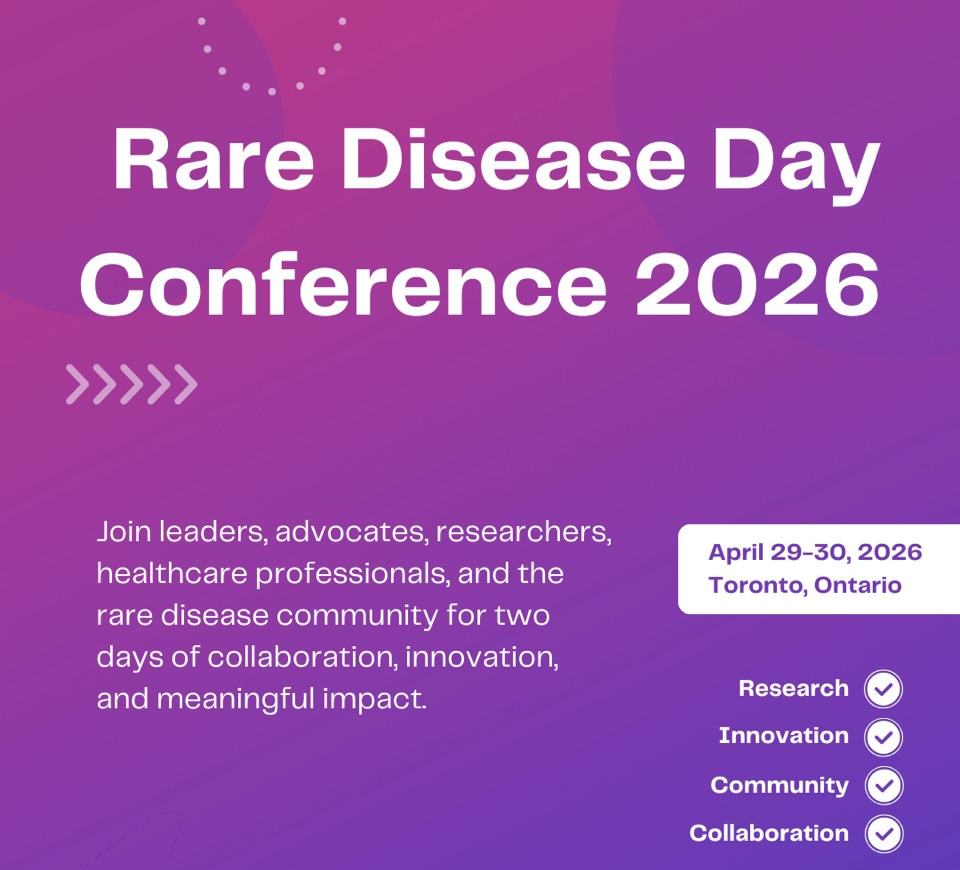 Rare Disease Day Conference 2026

Join leaders, advocates, researchers, healthcare professionals, and the rare disease community for two days of collaboration, innovation, and meaningful impact.

April 29-30, 2026
Toronto, Ontario

Research
Innovation
Community
Collaboration